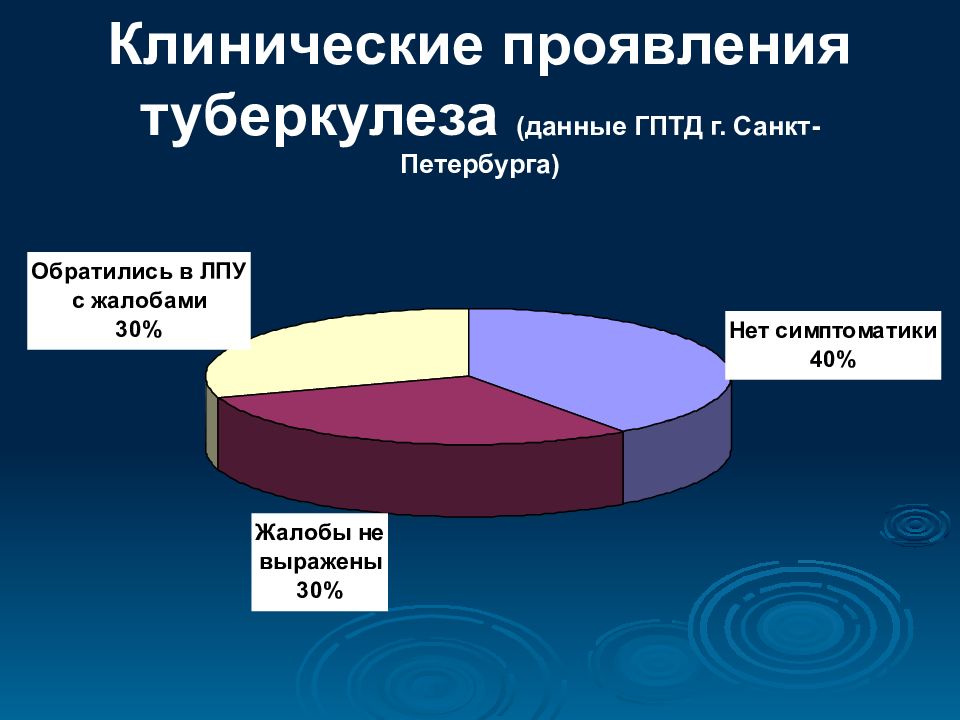 Клинические проявления туберкулеза (данные ГПТД г. Санкт-Петербурга)

Обратились в ЛПУ с жалобами 30%

Нет симптоматики 40%

Жалобы не выражены 30%